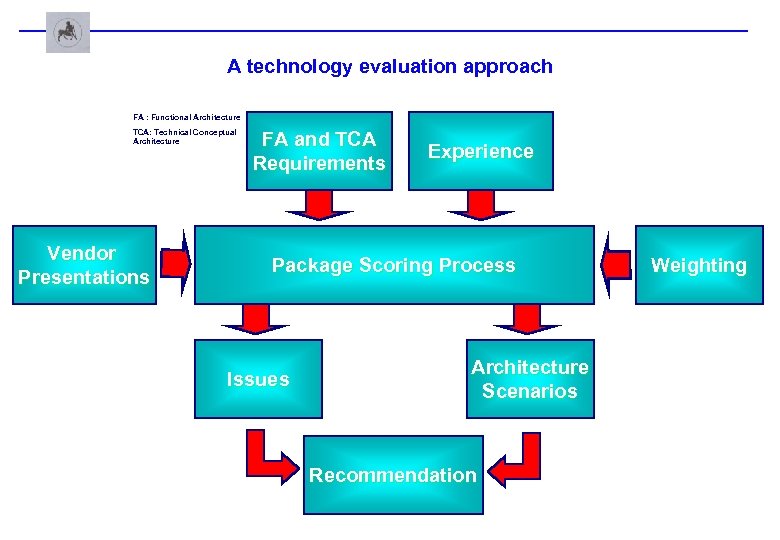 A technology evaluation approach

FA : Functional Architecture

TCA: Technical Conceptual Architecture

FA and TCA Requirements

Experience

Vendor Presentations

Package Scoring Process

Weighting

Issues

Architecture Scenarios

Recommendation